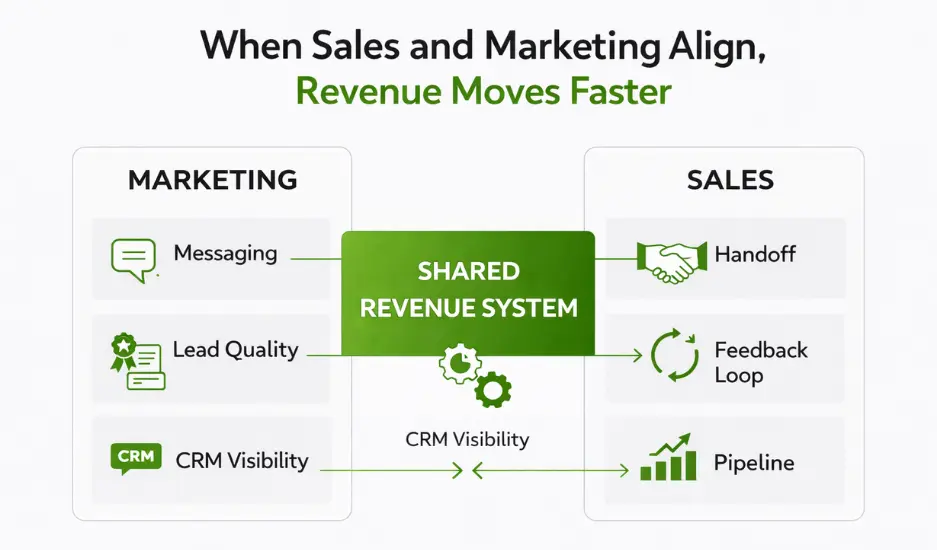 When Sales and Marketing Align,
Revenue Moves Faster

MARKETING

Messaging

Lead Quality

CRM

CRM Visibility

SHARED
REVENUE SYSTEM

CRM Visibility

SALES

Handoff

Feedback Loop

Pipeline